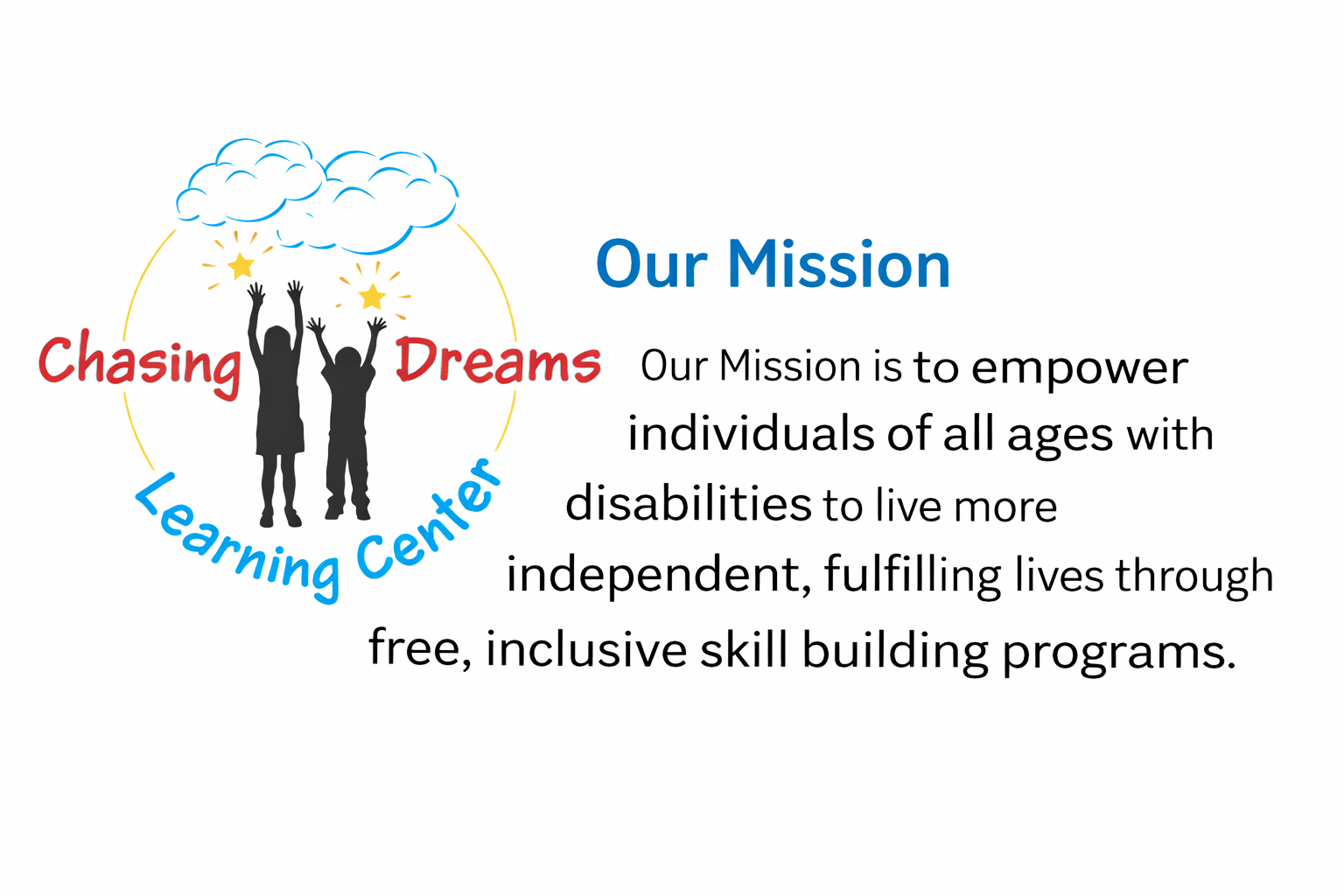 Chasing Dreams
Learning Center

Our Mission

Our Mission is to empower individuals of all ages with disabilities to live more independent, fulfilling lives through free, inclusive skill building programs.